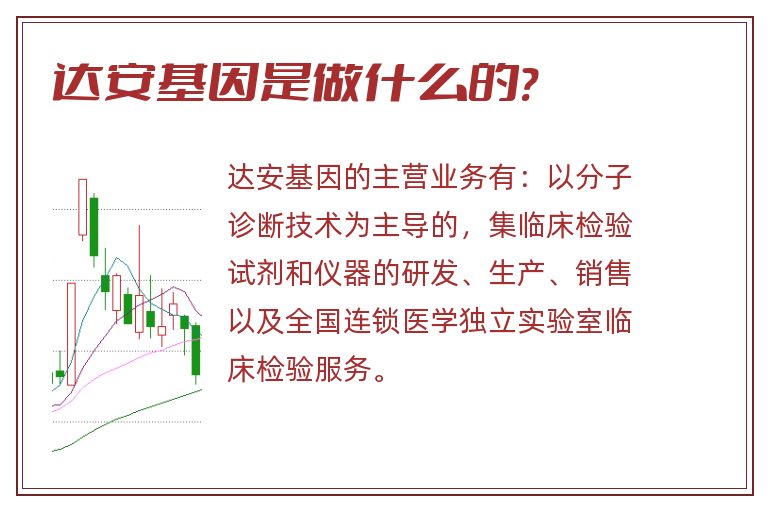 达安基因是做什么的?

达安基因的主营业务有：以分子诊断技术为主导的，集临床检验试剂和仪器的研发、生产、销售以及全国连锁医学独立实验室临床检验服务。